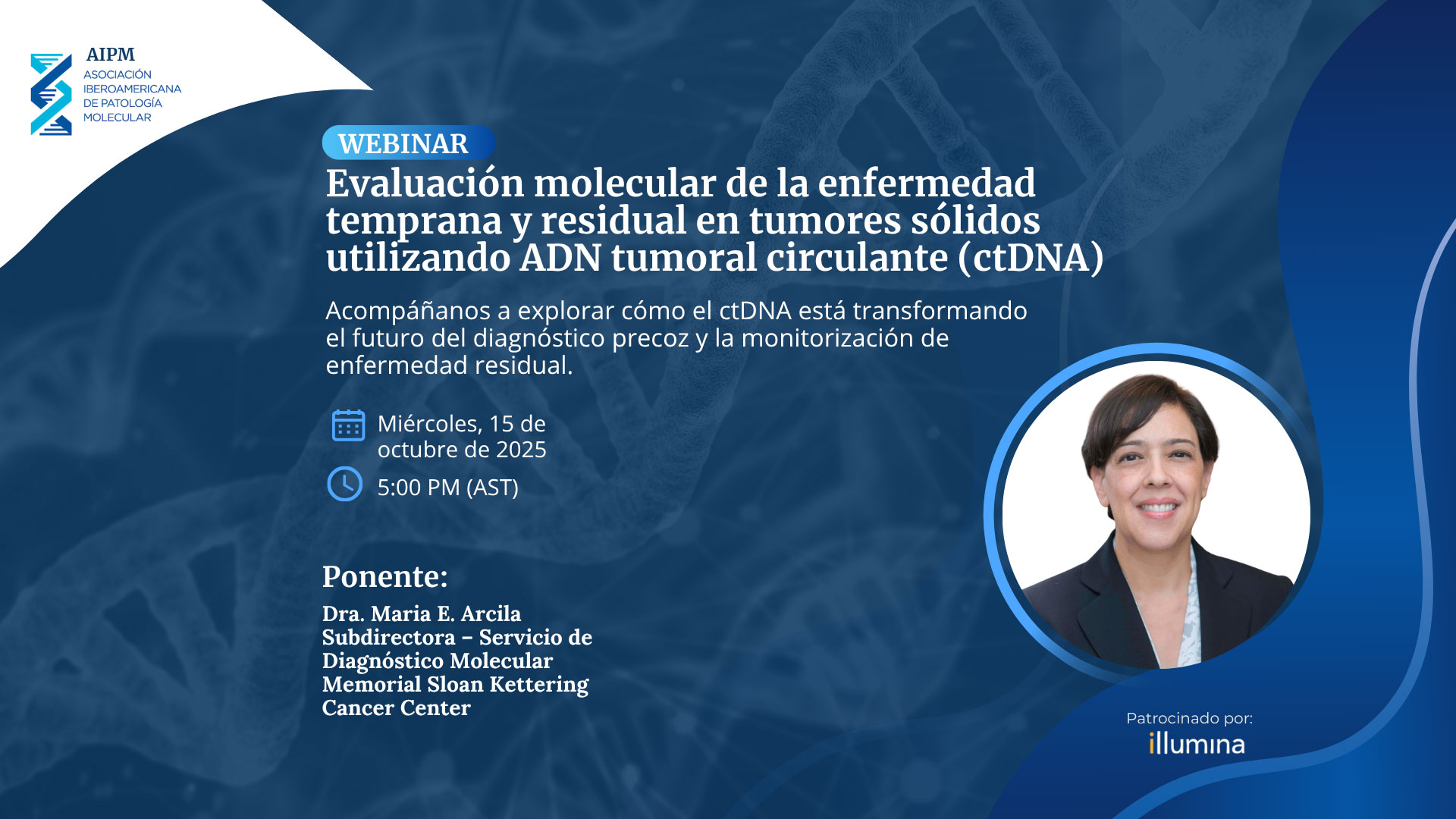 AIPM
ASOCIACIÓN IBEROAMERICANA DE PATOLOGÍA MOLECULAR

WEBINAR

Evaluación molecular de la enfermedad temprana y residual en tumores sólidos utilizando ADN tumoral circulante (ctDNA)

Acompáñanos a explorar cómo el ctDNA está transformando el futuro del diagnóstico precoz y la monitorización de enfermedad residual.

Miércoles, 15 de octubre de 2025

5:00 PM (AST)

Ponente:

Dra. Maria E. Arcila
Subdirectora – Servicio de Diagnóstico Molecular
Memorial Sloan Kettering Cancer Center

Patrocinado por:
illumina